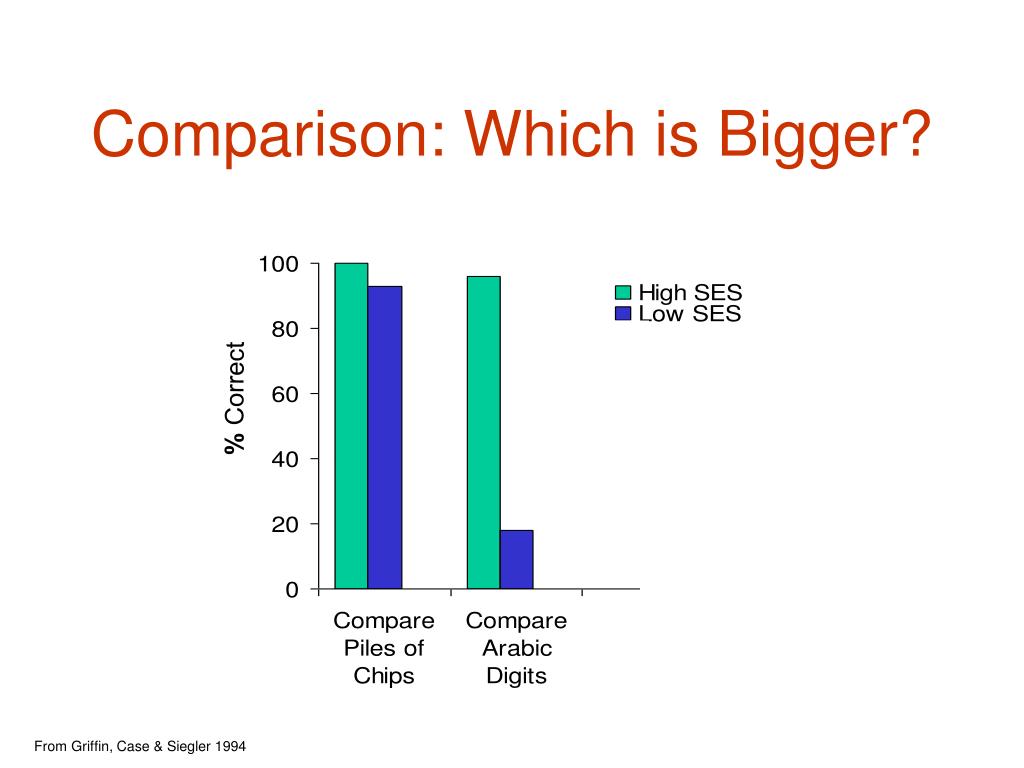 Comparison: Which is Bigger?

% Correct

100
80
60
40
20
0

High SES
Low SES

Compare Piles of Chips

Compare Arabic Digits

From Griffin, Case & Siegler 1994